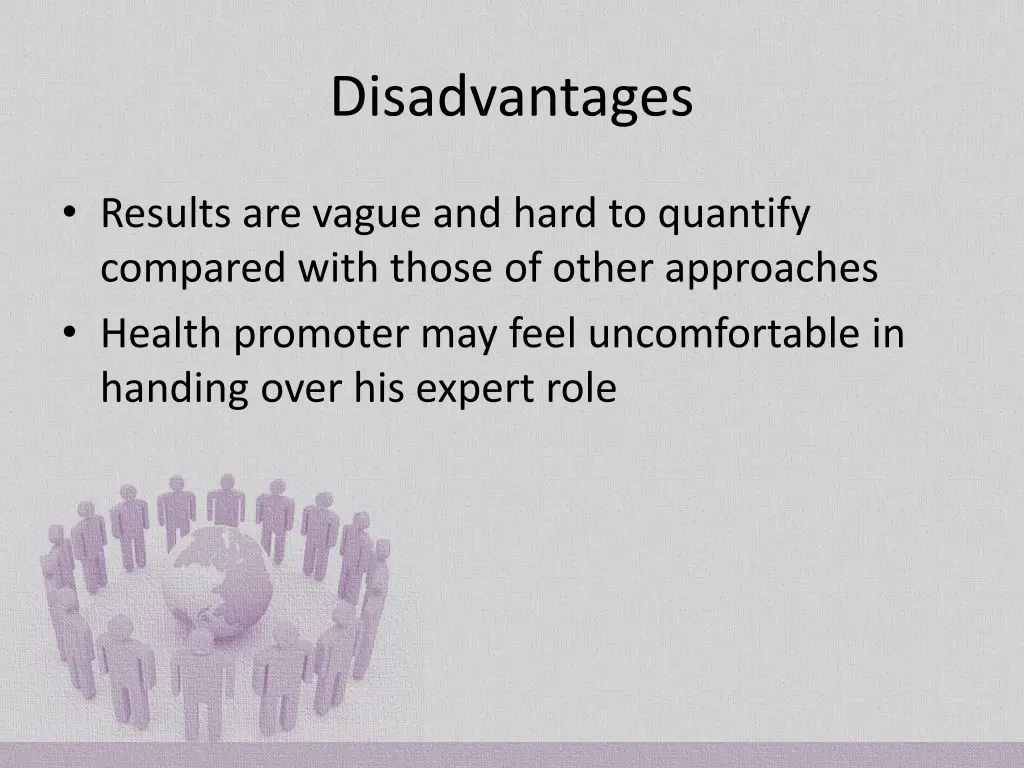 Disadvantages

• Results are vague and hard to quantify compared with those of other approaches
• Health promoter may feel uncomfortable in handing over his expert role